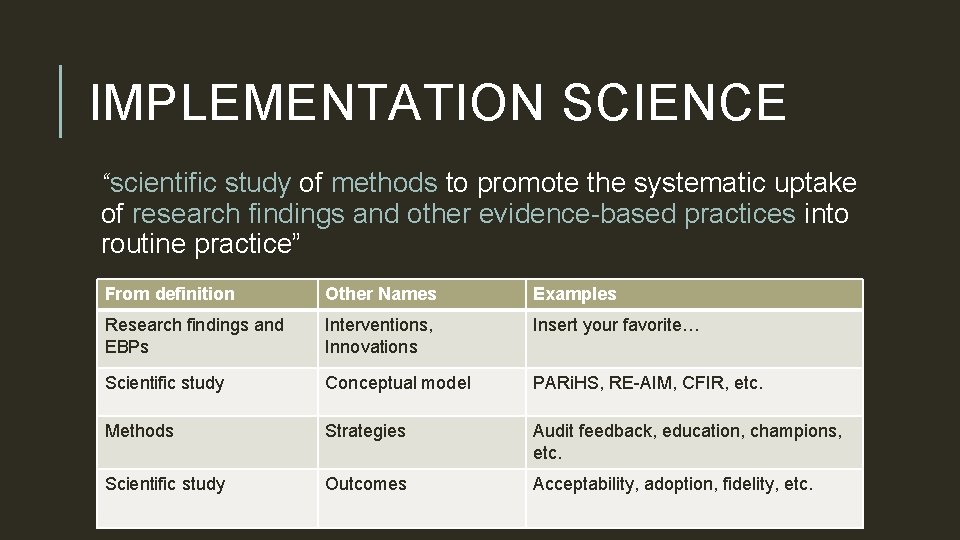 IMPLEMENTATION SCIENCE

“scientific study of methods to promote the systematic uptake of research findings and other evidence-based practices into routine practice”

| From definition | Other Names | Examples |
|---|---|---|
| Research findings and EBPs | Interventions, Innovations | Insert your favorite… |
| Scientific study | Conceptual model | PARiHS, RE-AIM, CFIR, etc. |
| Methods | Strategies | Audit feedback, education, champions, etc. |
| Scientific study | Outcomes | Acceptability, adoption, fidelity, etc. |